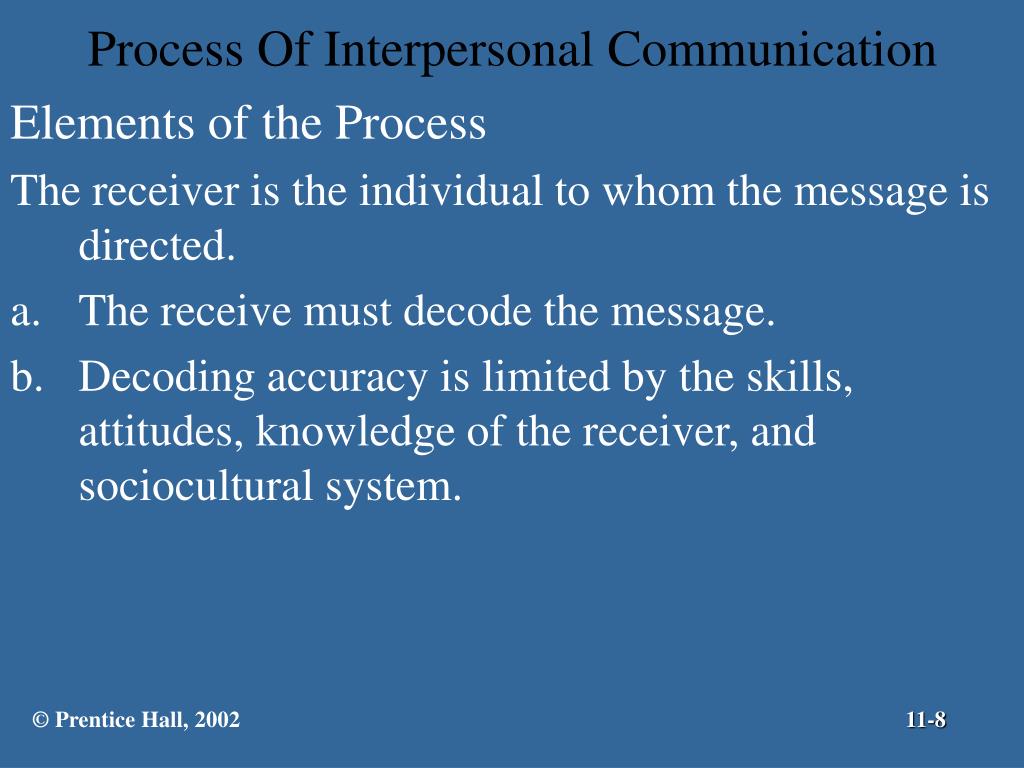 Process Of Interpersonal Communication

Elements of the Process

The receiver is the individual to whom the message is directed.

a. The receive must decode the message.

b. Decoding accuracy is limited by the skills, attitudes, knowledge of the receiver, and sociocultural system.

© Prentice Hall, 2002

11-8